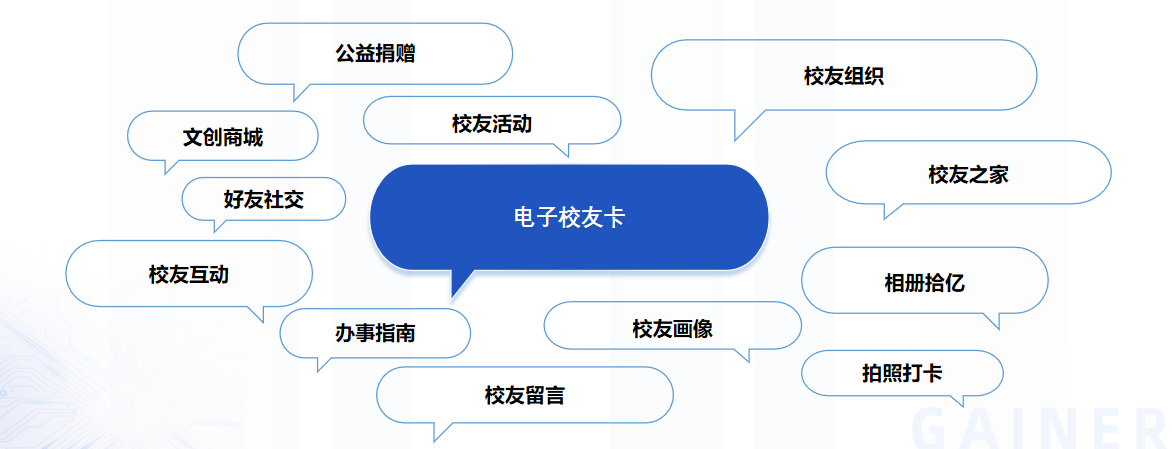 公益捐赠

校友组织

文创商城

校友活动

校友之家

好友社交

电子校友卡

校友互动

相册拾忆

办事指南

校友画像

拍照打卡

校友留言

GAINER